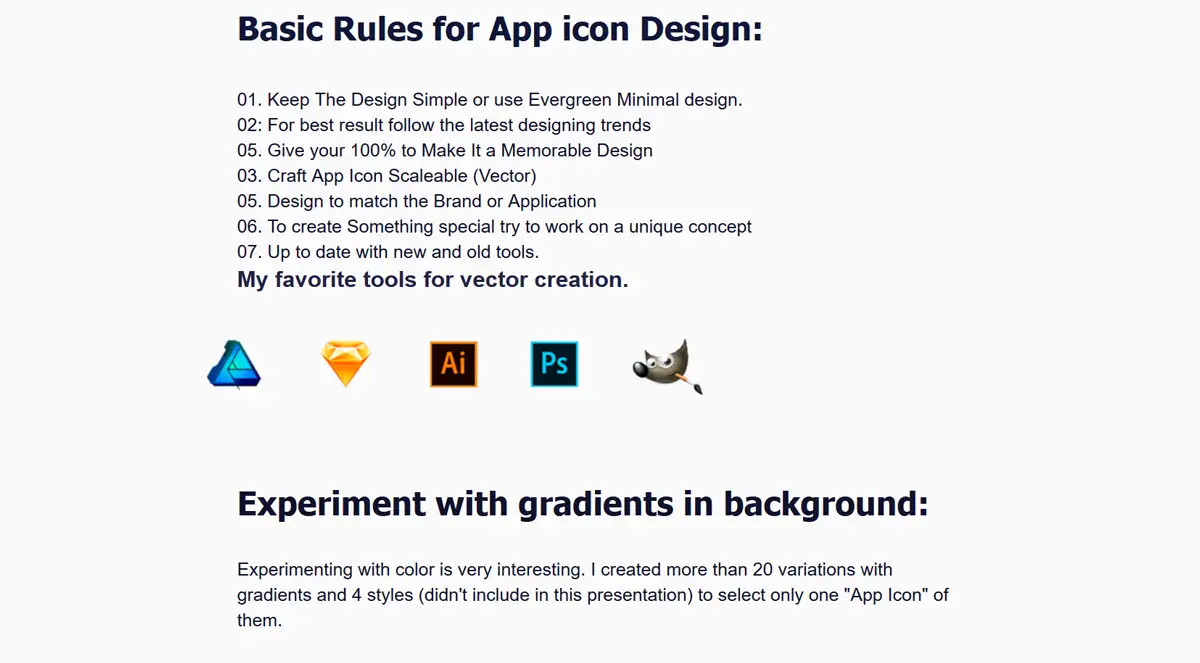 Basic Rules for App icon Design:

01. Keep The Design Simple or use Evergreen Minimal design.
02: For best result follow the latest designing trends
05. Give your 100% to Make It a Memorable Design
03. Craft App Icon Scaleable (Vector)
05. Design to match the Brand or Application
06. To create Something special try to work on a unique concept
07. Up to date with new and old tools.
My favorite tools for vector creation.

Ai

Ps

Experiment with gradients in background:

Experimenting with color is very interesting. I created more than 20 variations with gradients and 4 styles (didn't include in this presentation) to select only one "App Icon" of them.